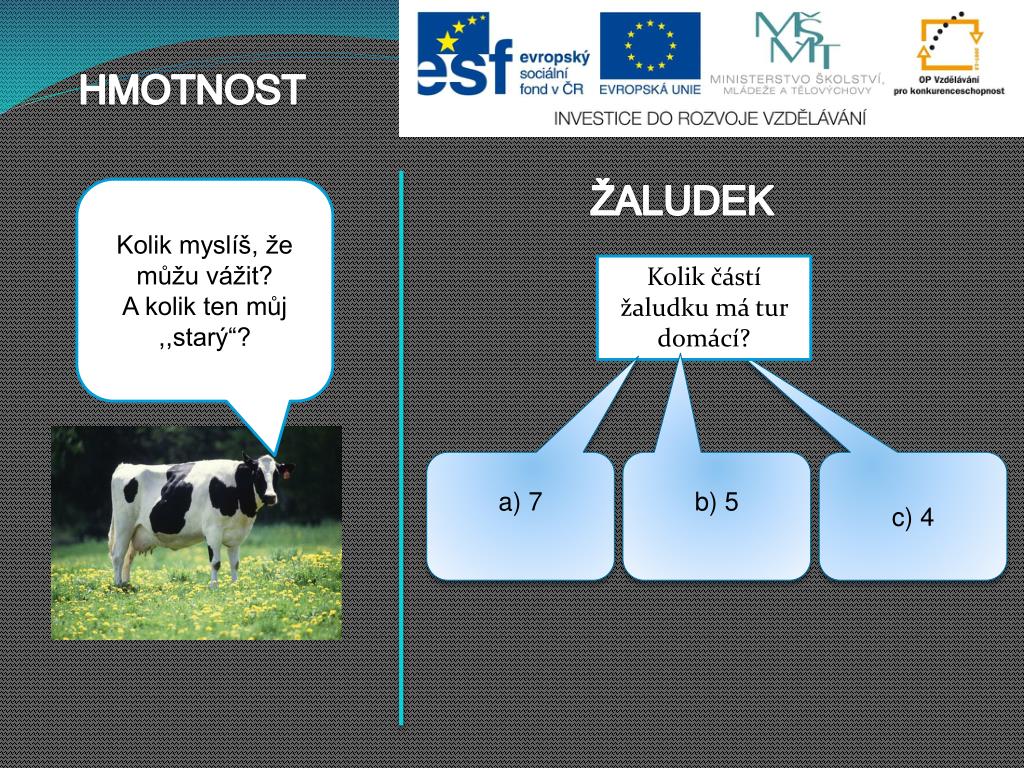 HMOTNOST

esf evropský sociální fond v ČR

EVROPSKÁ UNIE

MŠMT MINISTERSTVO ŠKOLSTVÍ, MLÁDEŽE A TĚLOVÝCHOVY

OP Vzdělávání pro konkurenceschopnost

INVESTICE DO ROZVOJE VZDĚLÁVÁNÍ

Kolik myslíš, že můžu vážit? A kolik ten můj ,,starý“?

ŽALUDEK

Kolik částí žaludku má tur domácí?

a) 7

b) 5

c) 4